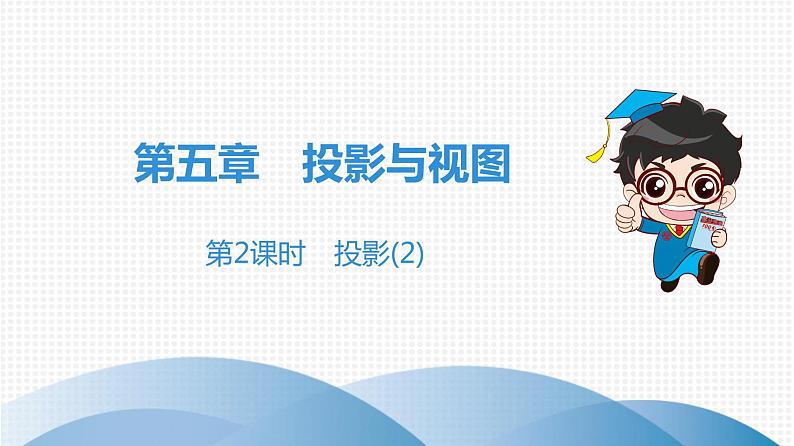 第五章　投影与视图

第2课时　投影(2)